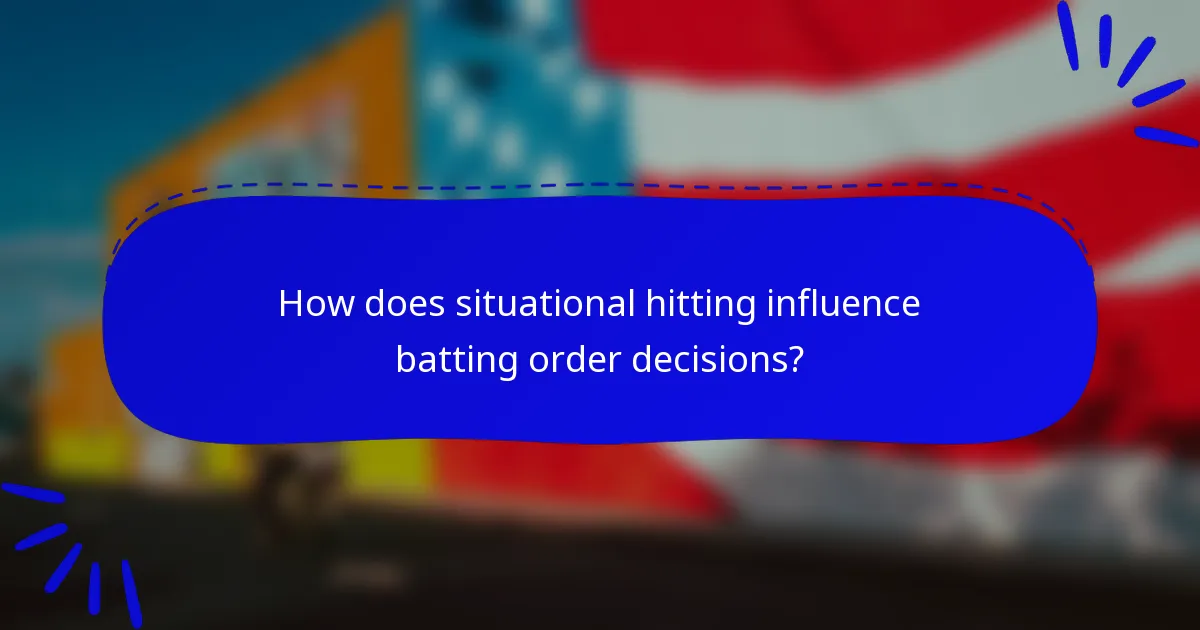 How does situational hitting influence batting order decisions?